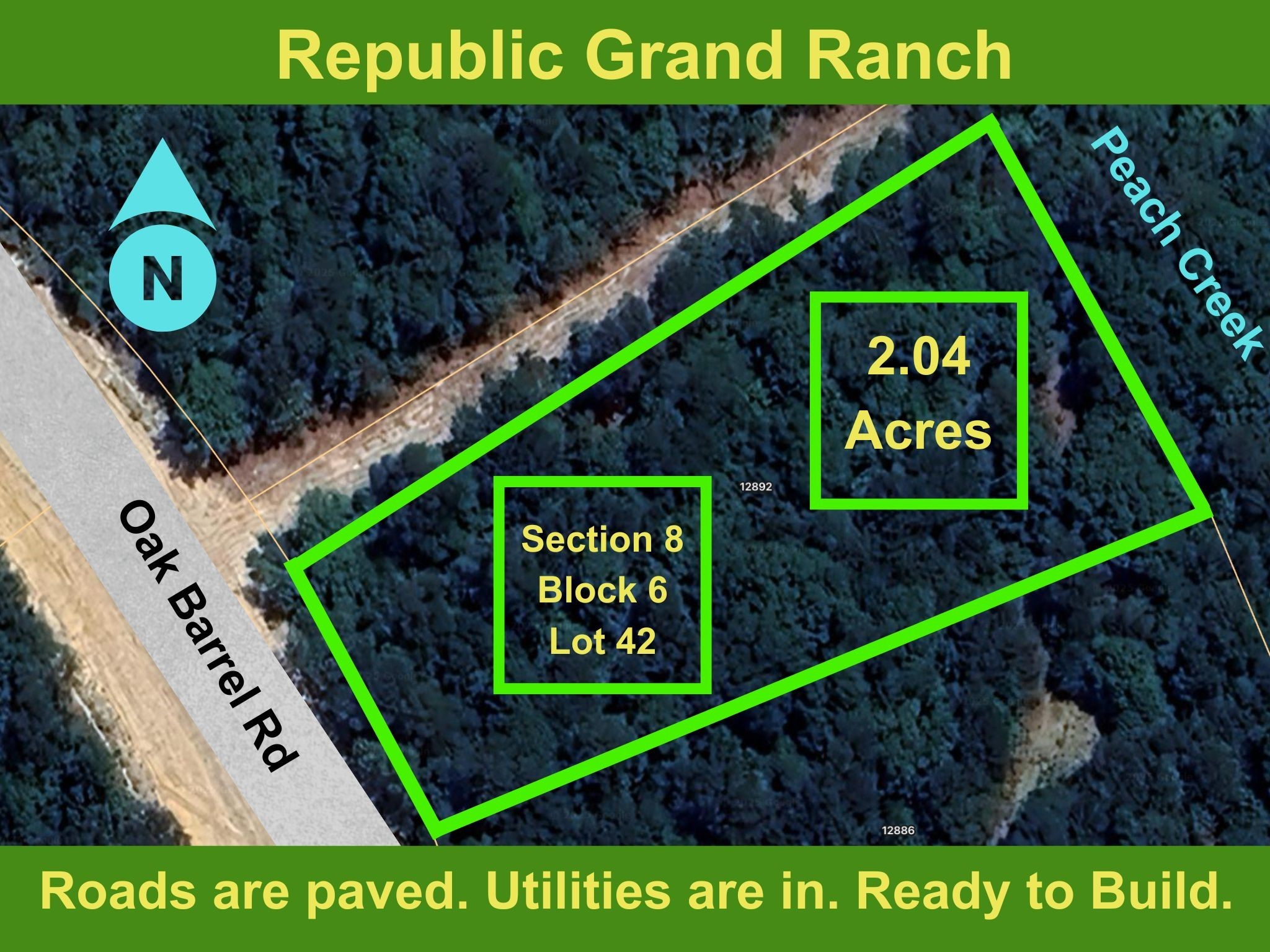 Republic Grand Ranch

N

Peach Creek

2.04 Acres

12892

Section 8
Block 6
Lot 42

Oak Barrel Rd

12886

Roads are paved. Utilities are in. Ready to Build.